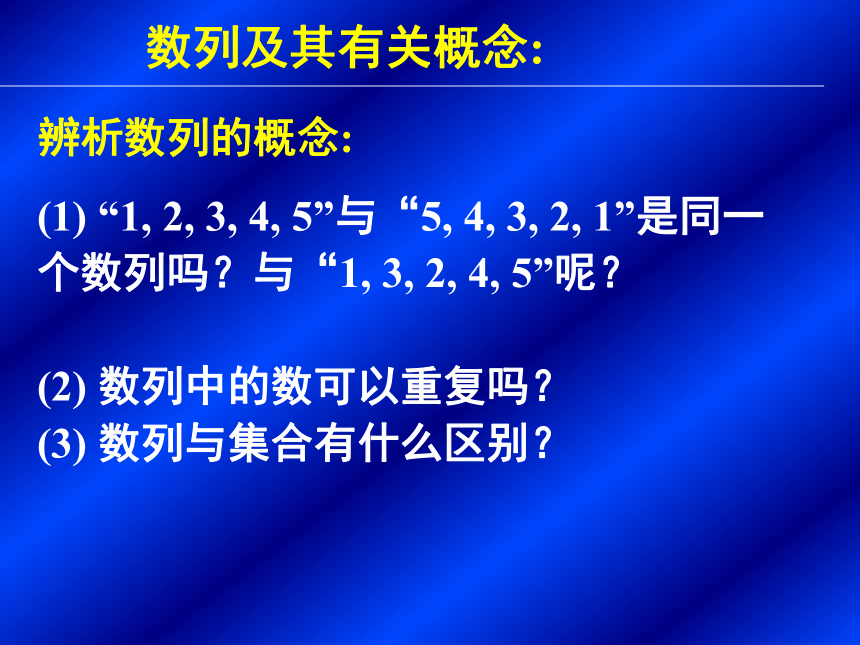 数列及其有关概念:

辨析数列的概念:

(1) “1, 2, 3, 4, 5”与“5, 4, 3, 2, 1”是同一个数列吗？与“1, 3, 2, 4, 5”呢？

(2) 数列中的数可以重复吗？
(3) 数列与集合有什么区别？